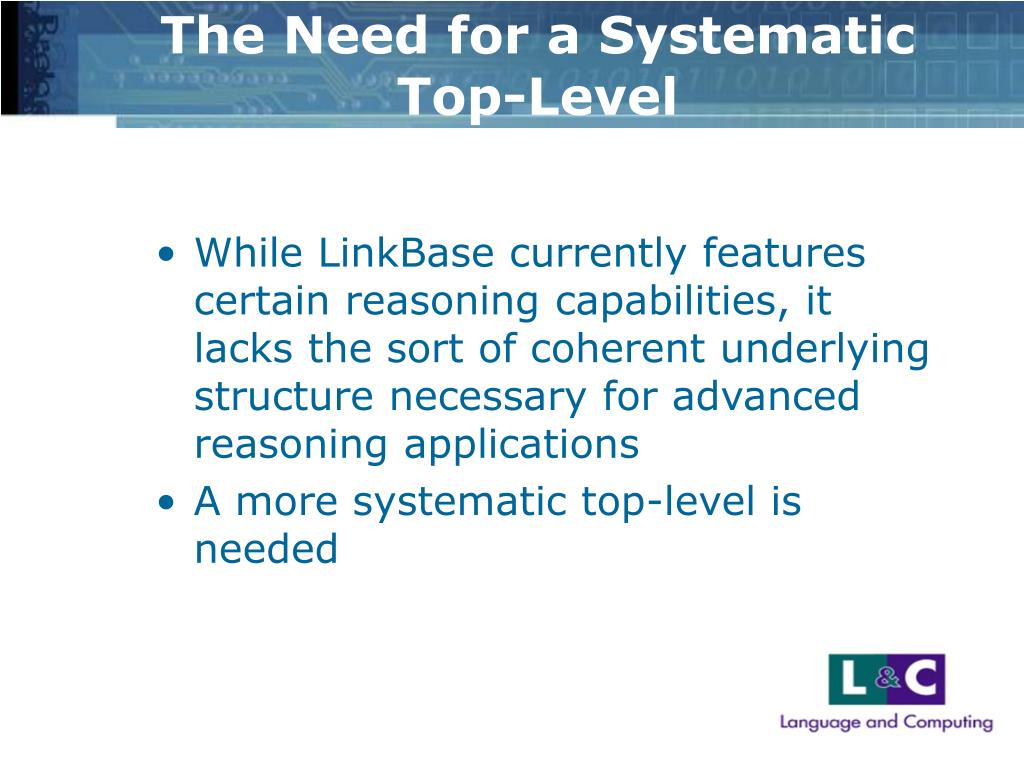 The Need for a Systematic Top-Level

• While LinkBase currently features certain reasoning capabilities, it lacks the sort of coherent underlying structure necessary for advanced reasoning applications
• A more systematic top-level is needed

L&C
Language and Computing